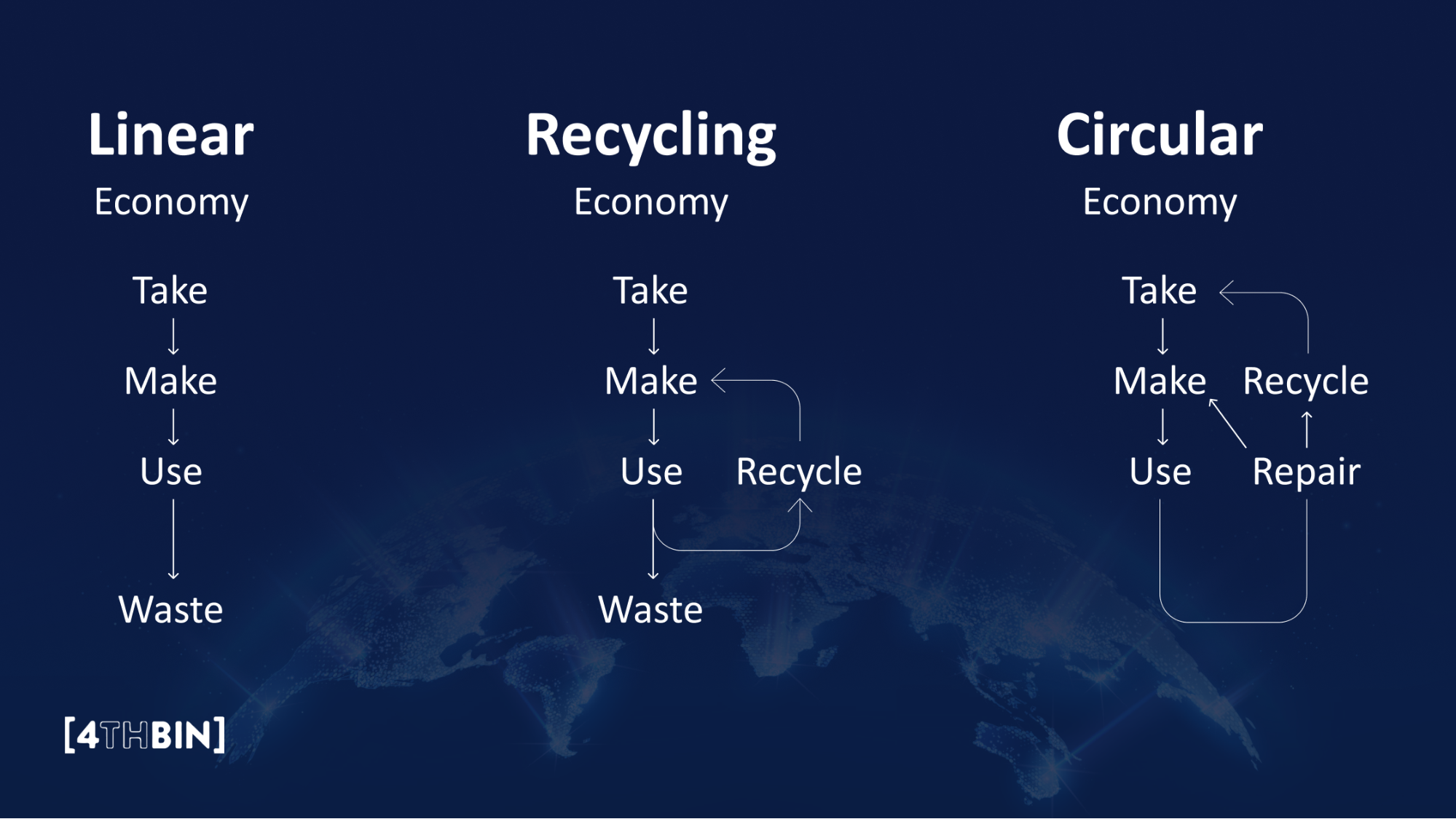 Linear
Economy

Take
Make
Use
Waste

Recycling
Economy

Take
Make
Use
Recycle
Waste

Circular
Economy

Take
Make
Recycle
Use
Repair

[4THBIN]